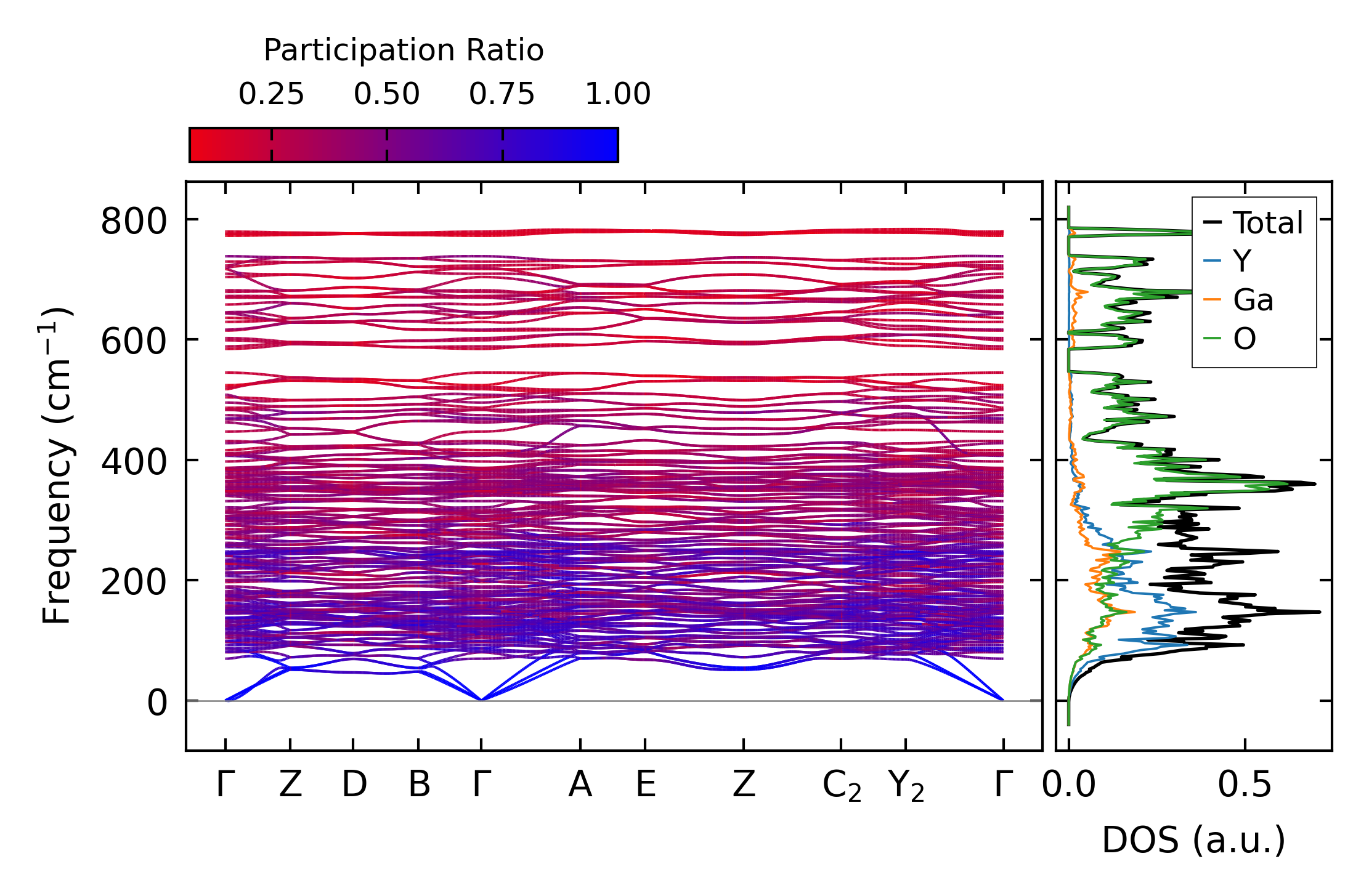 Participation Ratio

0.25 0.50 0.75 1.00

Frequency ($cm^{-1}$)

800
600
400
200
0

Γ Z D B Γ A E Z $C_2$ $Y_2$ Γ

Total
Y
Ga
O

0.0 0.5

DOS (a.u.)